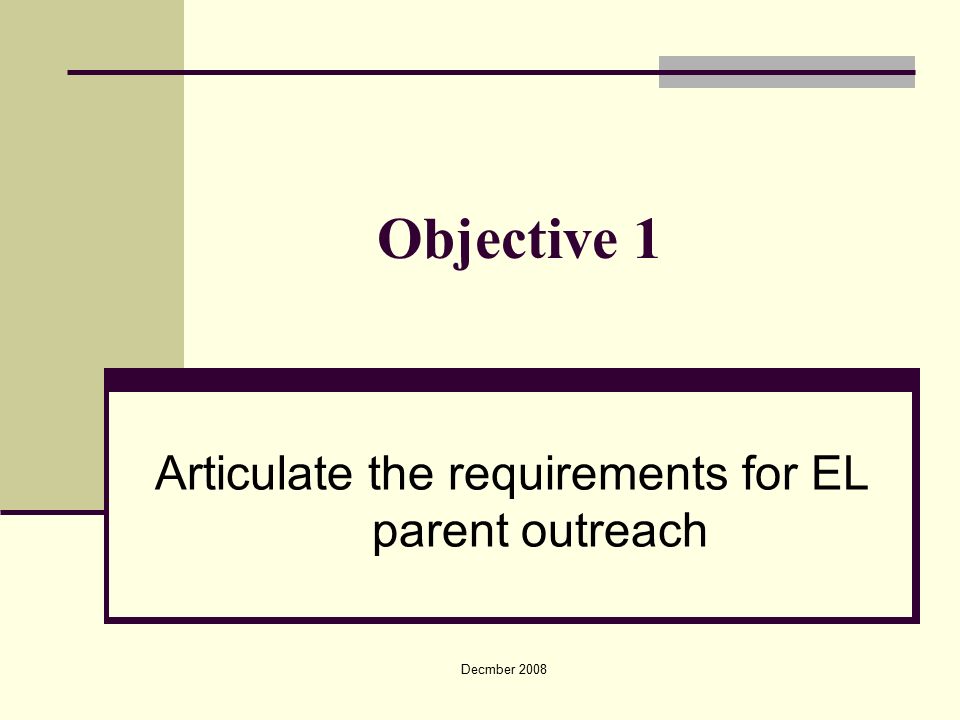 Objective 1

Articulate the requirements for EL parent outreach

Decmber 2008